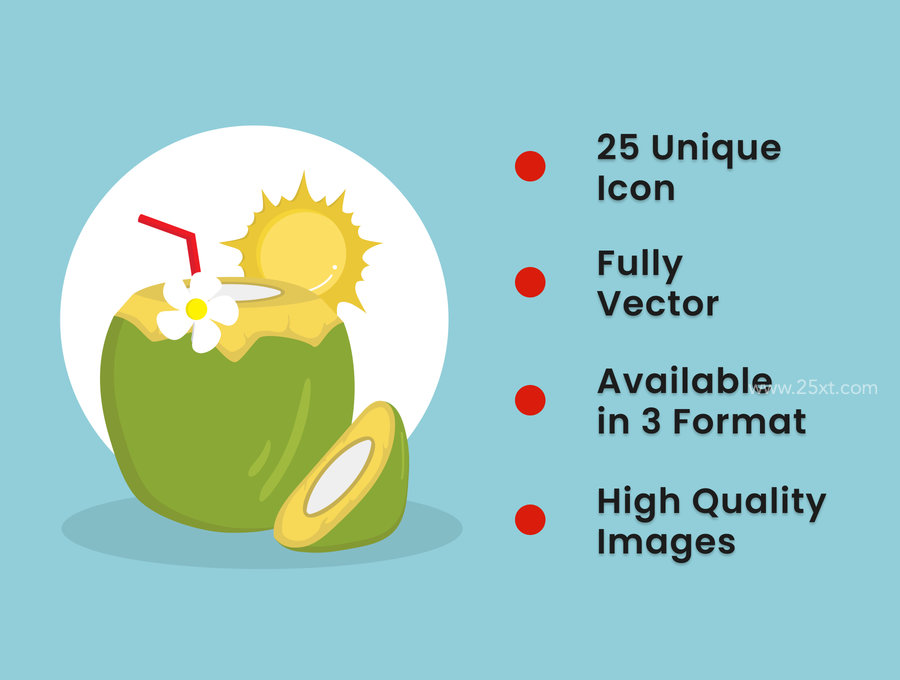 25 Unique Icon

Fully Vector

Available in 3 Format

www.25xt.com

High Quality Images